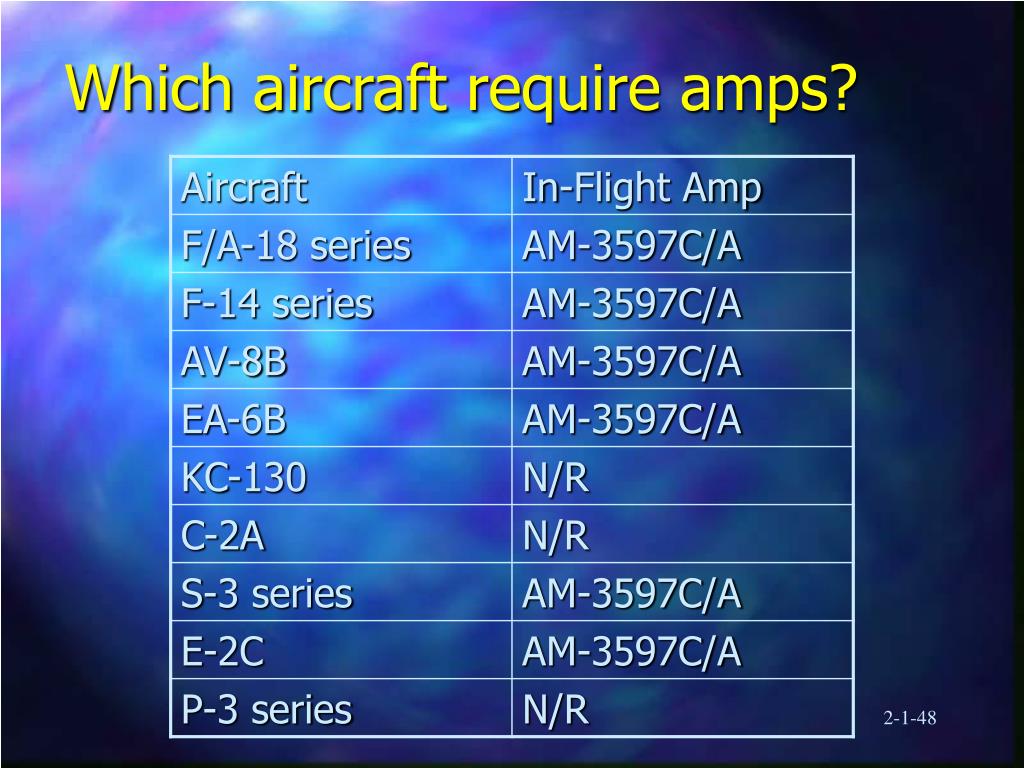 Which aircraft require amps?

| Aircraft | In-Flight Amp |
|---|---|
| F/A-18 series | AM-3597C/A |
| F-14 series | AM-3597C/A |
| AV-8B | AM-3597C/A |
| EA-6B | AM-3597C/A |
| KC-130 | N/R |
| C-2A | N/R |
| S-3 series | AM-3597C/A |
| E-2C | AM-3597C/A |
| P-3 series | N/R |

2-1-48